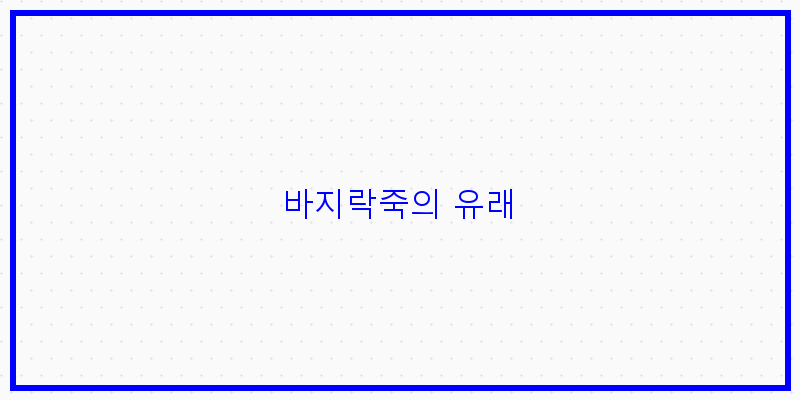 바지락죽의 유래